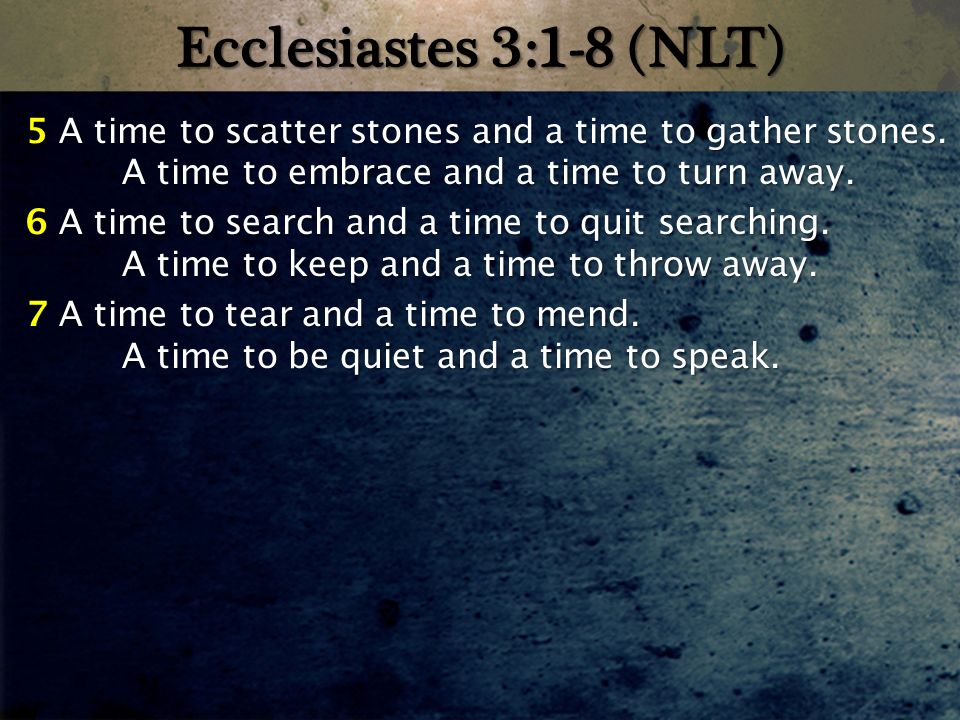 Ecclesiastes 3:1-8 (NLT)

5 A time to scatter stones and a time to gather stones.
A time to embrace and a time to turn away.

6 A time to search and a time to quit searching.
A time to keep and a time to throw away.

7 A time to tear and a time to mend.
A time to be quiet and a time to speak.